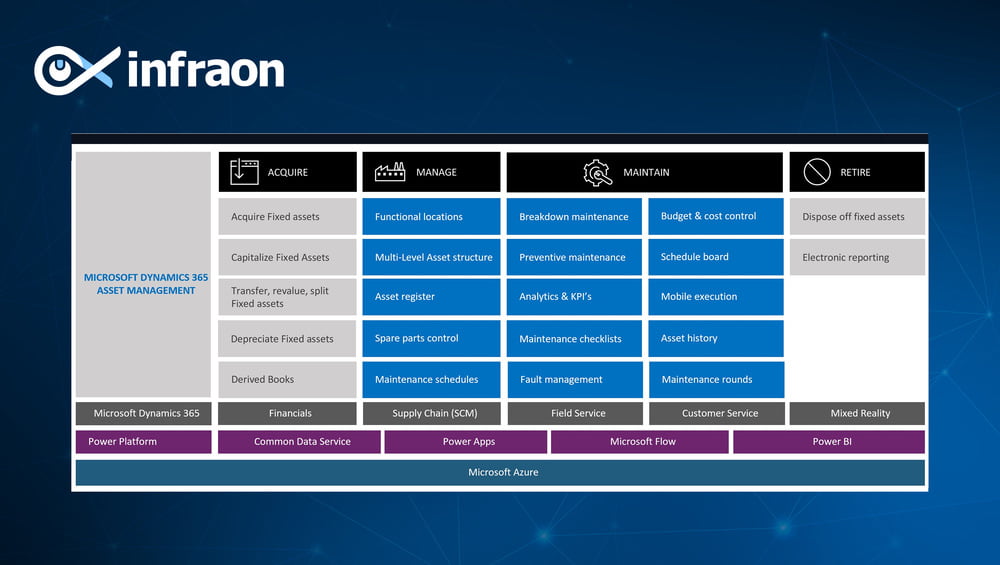 infraon

MICROSOFT DYNAMICS 365 ASSET MANAGEMENT

ACQUIRE

Acquire Fixed assets

Capitalize Fixed Assets

Transfer, revalue, split Fixed assets

Depreciate Fixed assets

Derived Books

MANAGE

Functional locations

Multi-Level Asset structure

Asset register

Spare parts control

Maintenance schedules

MAINTAIN

Breakdown maintenance

Preventive maintenance

Analytics & KPI's

Maintenance checklists

Fault management

Budget & cost control

Schedule board

Mobile execution

Asset history

Maintenance rounds

RETIRE

Dispose off fixed assets

Electronic reporting

Microsoft Dynamics 365

Financials

Supply Chain (SCM)

Field Service

Customer Service

Mixed Reality

Power Platform

Common Data Service

Power Apps

Microsoft Flow

Power BI

Microsoft Azure